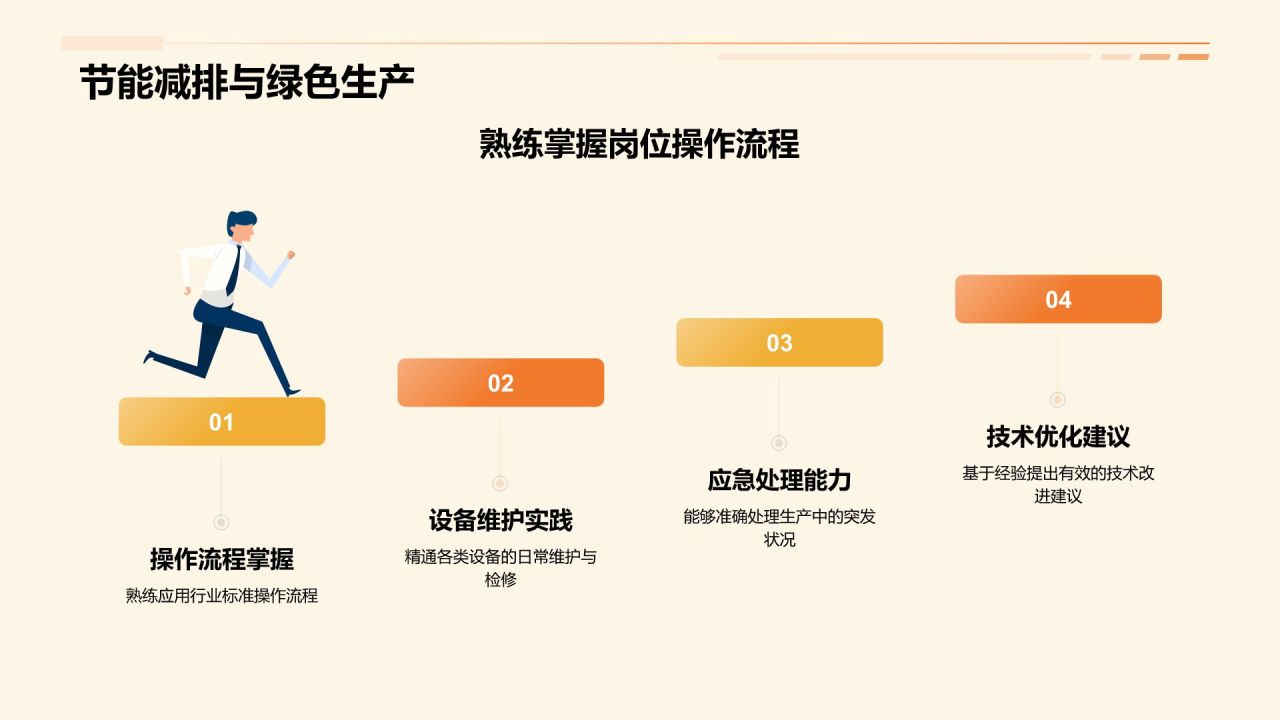 节能减排与绿色生产

熟练掌握岗位操作流程

01

操作流程掌握

熟练应用行业标准操作流程

02

设备维护实践

精通各类设备的日常维护与检修

03

应急处理能力

能够准确处理生产中的突发状况

04

技术优化建议

基于经验提出有效的技术改进建议